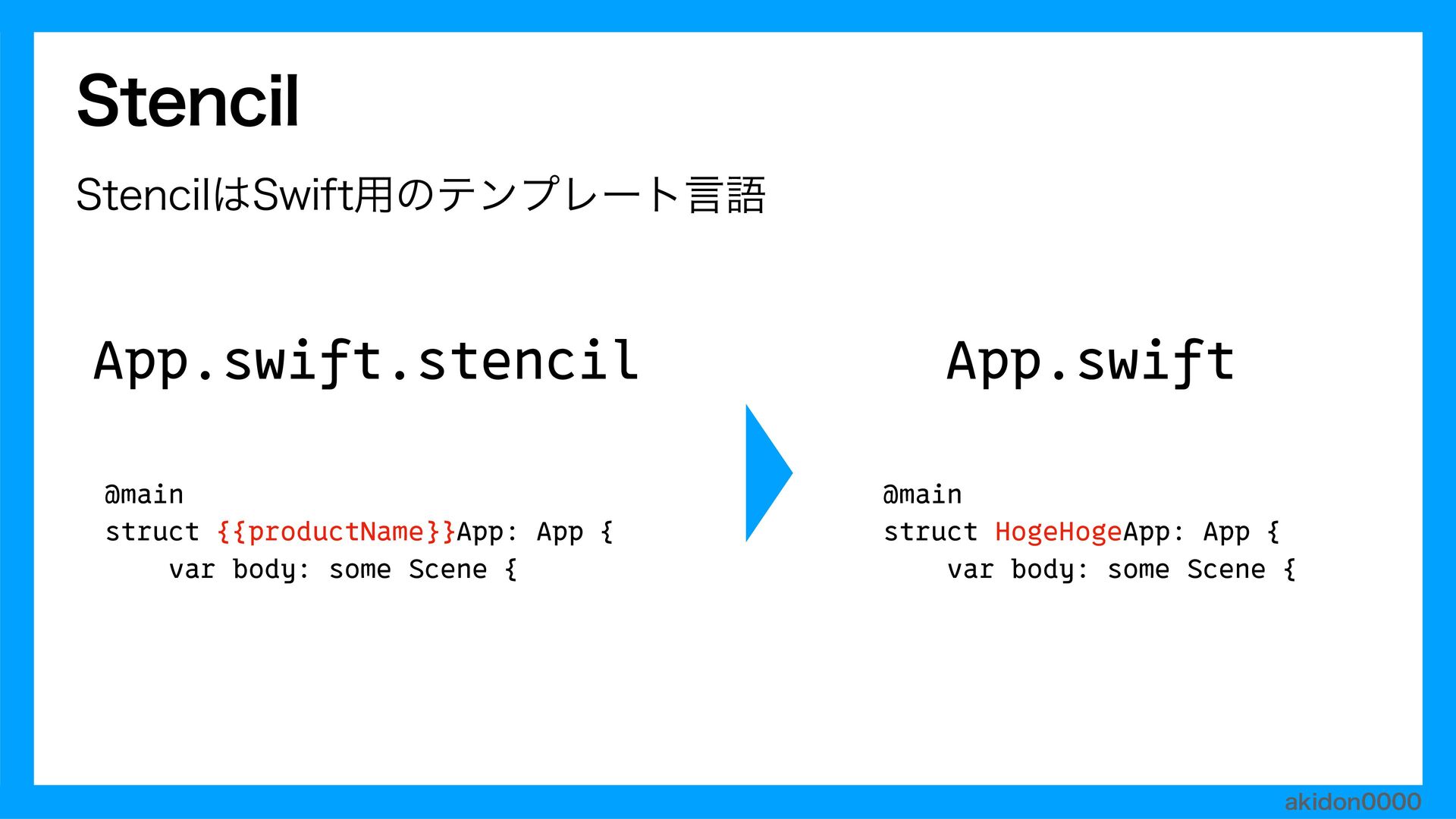 Stencil

StencilはSwift用のテンプレート言語

App.swift.stencil

@main
struct {{productName}}App: App {
    var body: some Scene {

App.swift

@main
struct HogeHogeApp: App {
    var body: some Scene {

akidon0000